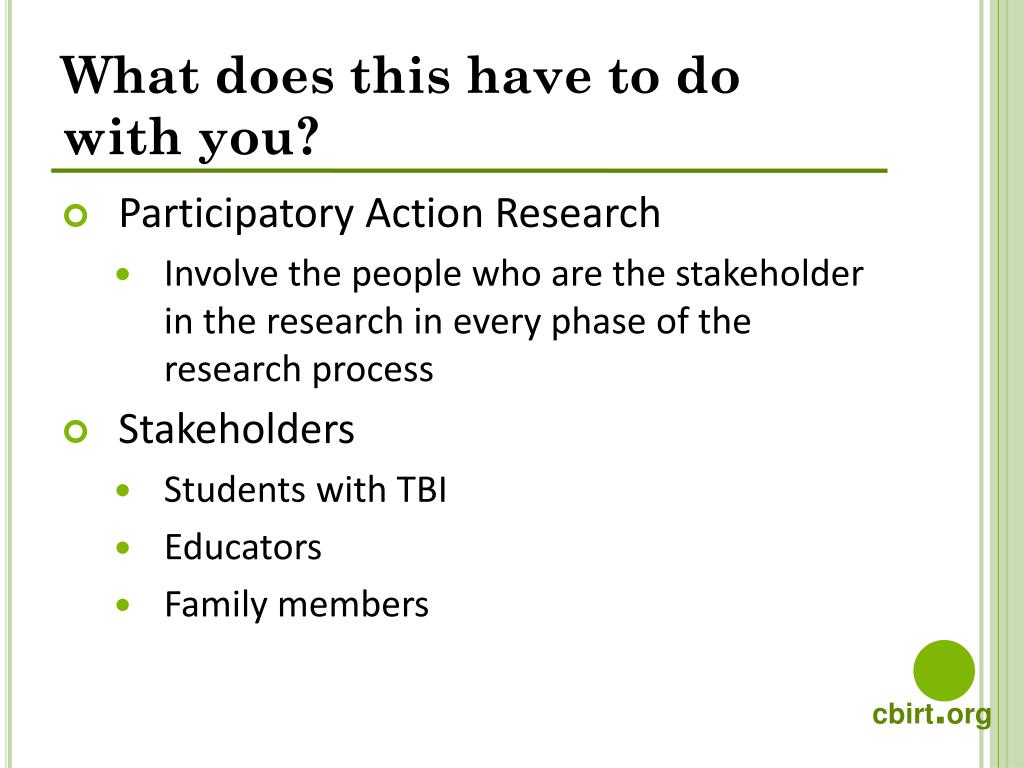 What does this have to do with you?

Participatory Action Research

Involve the people who are the stakeholder in the research in every phase of the research process

Stakeholders

Students with TBI

Educators

Family members

cbirt.org